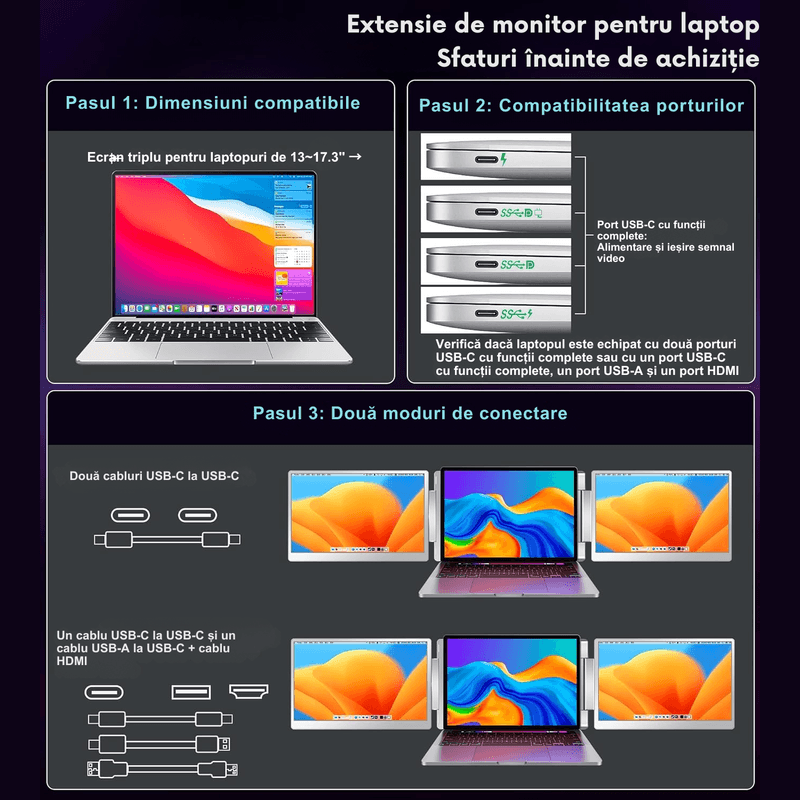 Extensie de monitor pentru laptop
Sfaturi înainte de achiziție

Pasul 1: Dimensiuni compatibile

Ecran triplu pentru laptopuri de 13~17.3" →

Pasul 2: Compatibilitatea porturilor

Port USB-C cu funcții complete:
Alimentare și ieșire semnal video

Verifică dacă laptopul este echipat cu două porturi USB-C cu funcții complete sau cu un port USB-C cu funcții complete, un port USB-A și un port HDMI

Pasul 3: Două moduri de conectare

Două cabluri USB-C la USB-C

Un cablu USB-C la USB-C și un cablu USB-A la USB-C + cablu HDMI